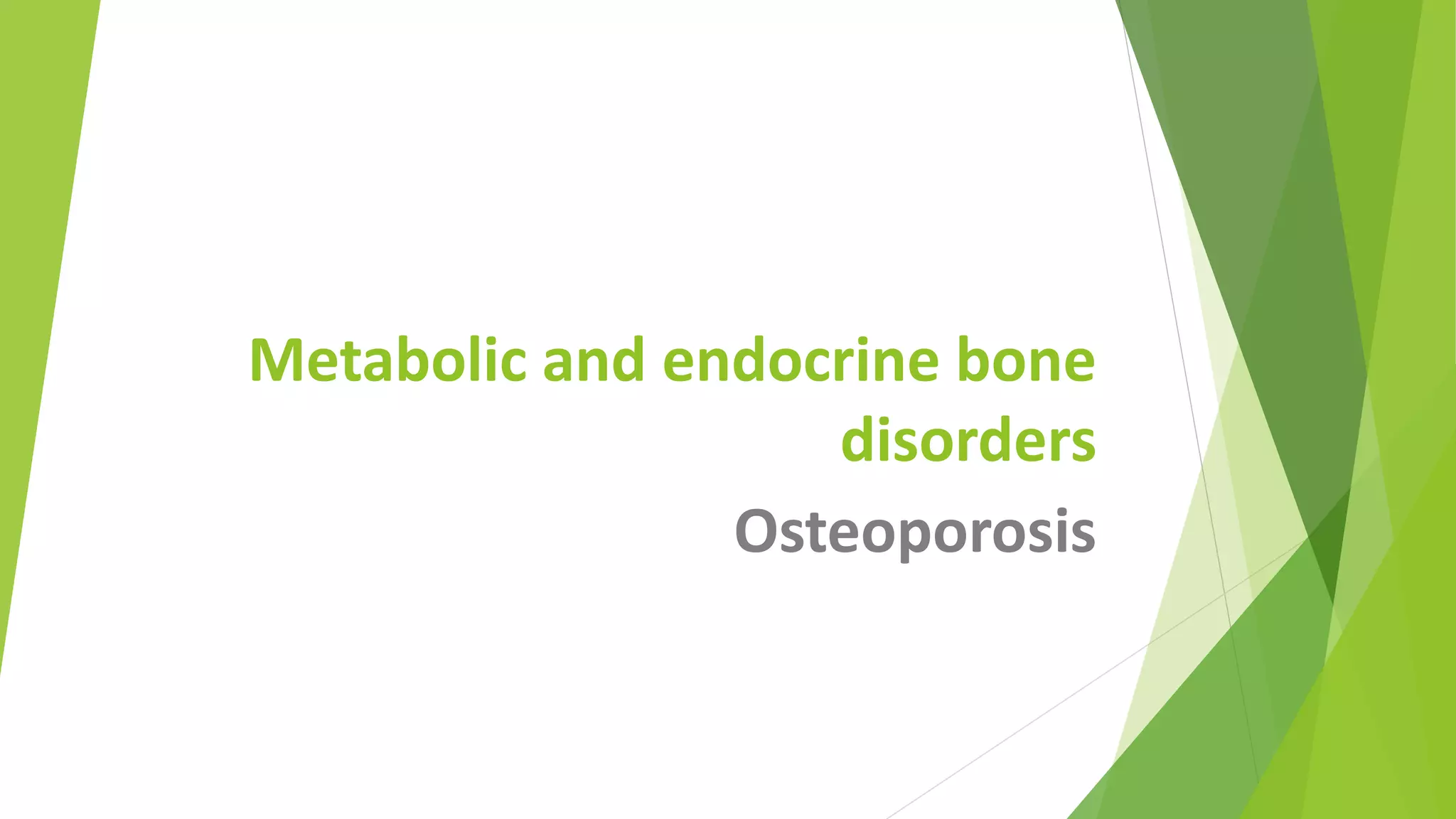 Metabolic and endocrine bone disorders

Osteoporosis